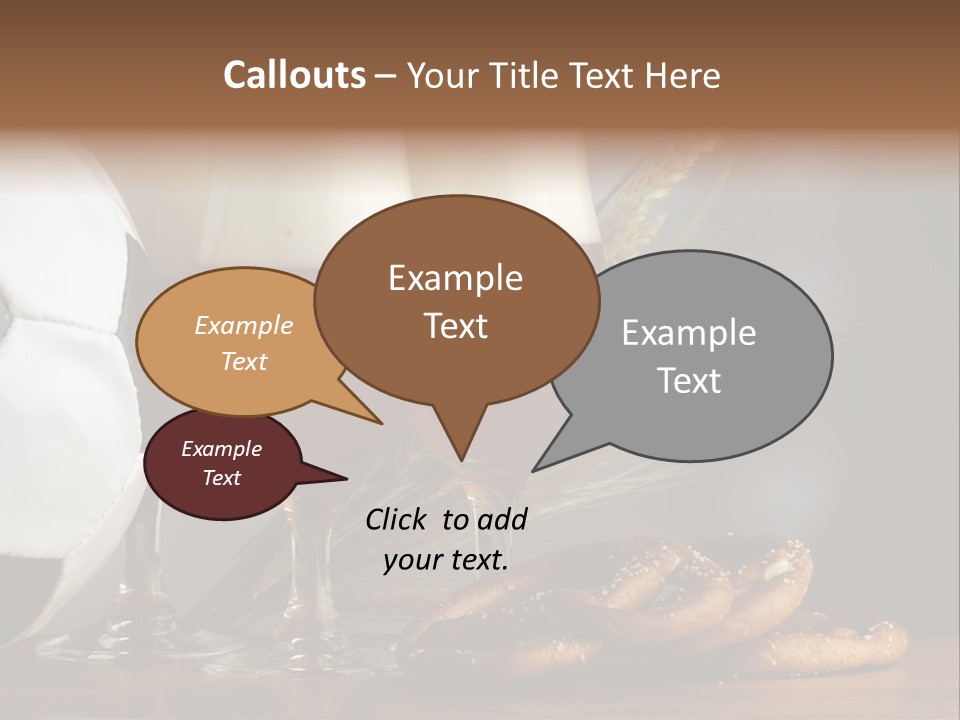 Callouts – Your Title Text Here

Example Text

Example Text

Example Text

Example Text

Click to add your text.